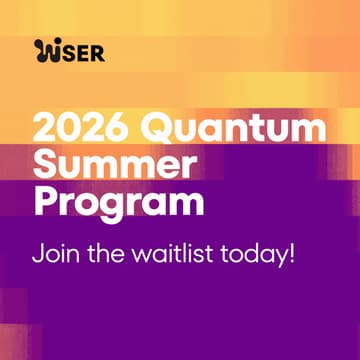 WISER

2026 Quantum Summer Program

Join the waitlist today!